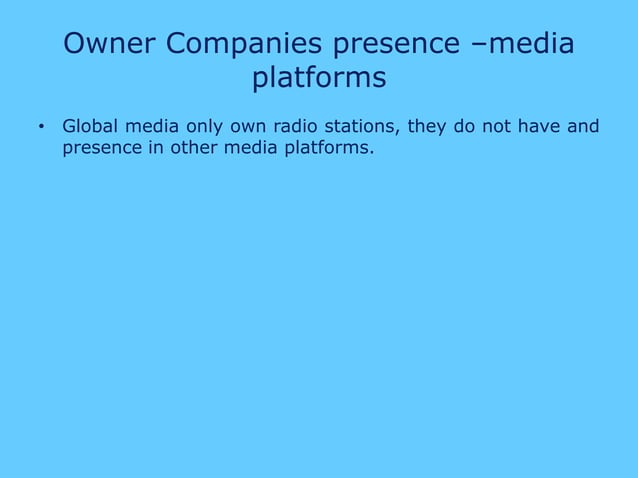 Owner Companies presence –media platforms

• Global media only own radio stations, they do not have and presence in other media platforms.